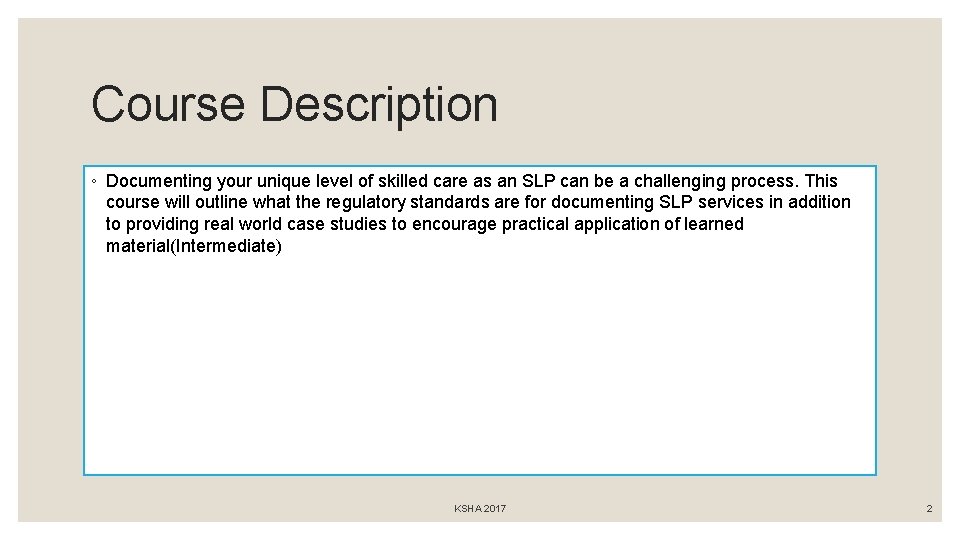 Course Description

◦ Documenting your unique level of skilled care as an SLP can be a challenging process. This course will outline what the regulatory standards are for documenting SLP services in addition to providing real world case studies to encourage practical application of learned material(Intermediate)

KSHA 2017

2